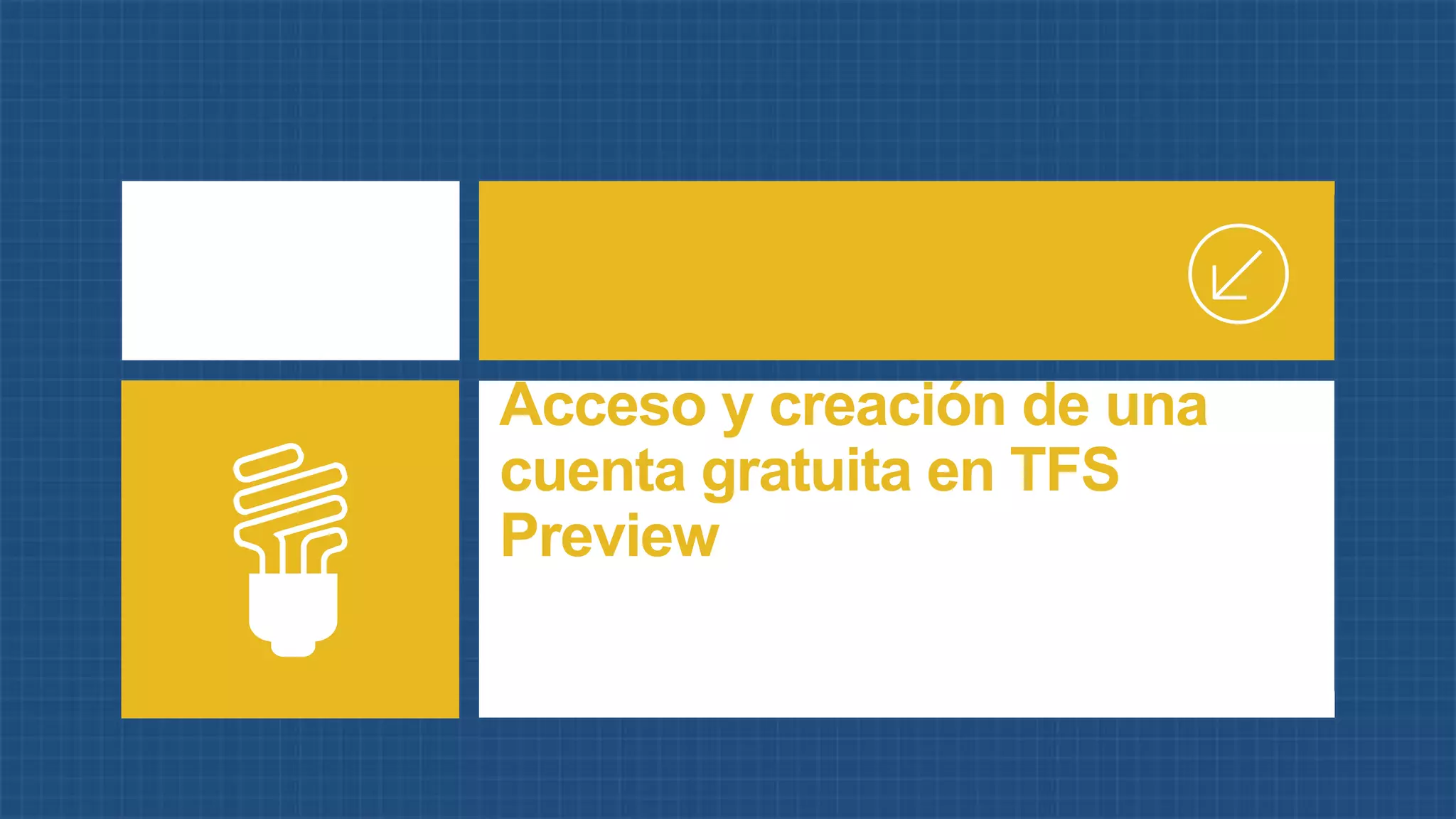 Acceso y creación de una cuenta gratuita en TFS Preview